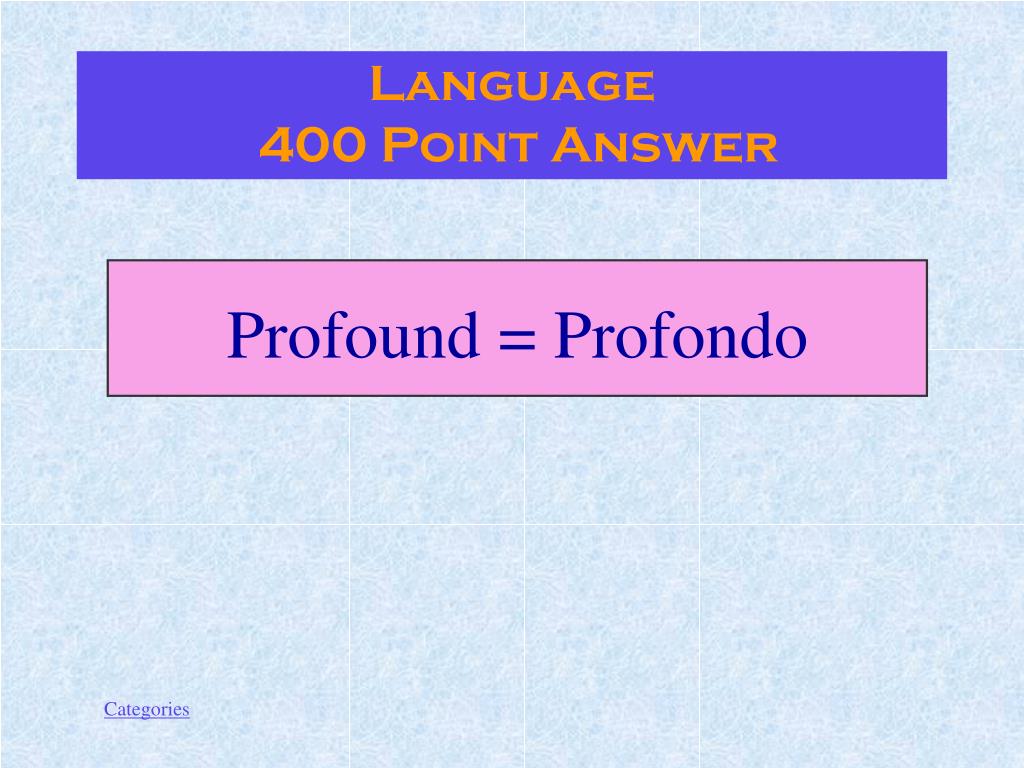 Language
400 Point Answer

Profound = Profondo

Categories